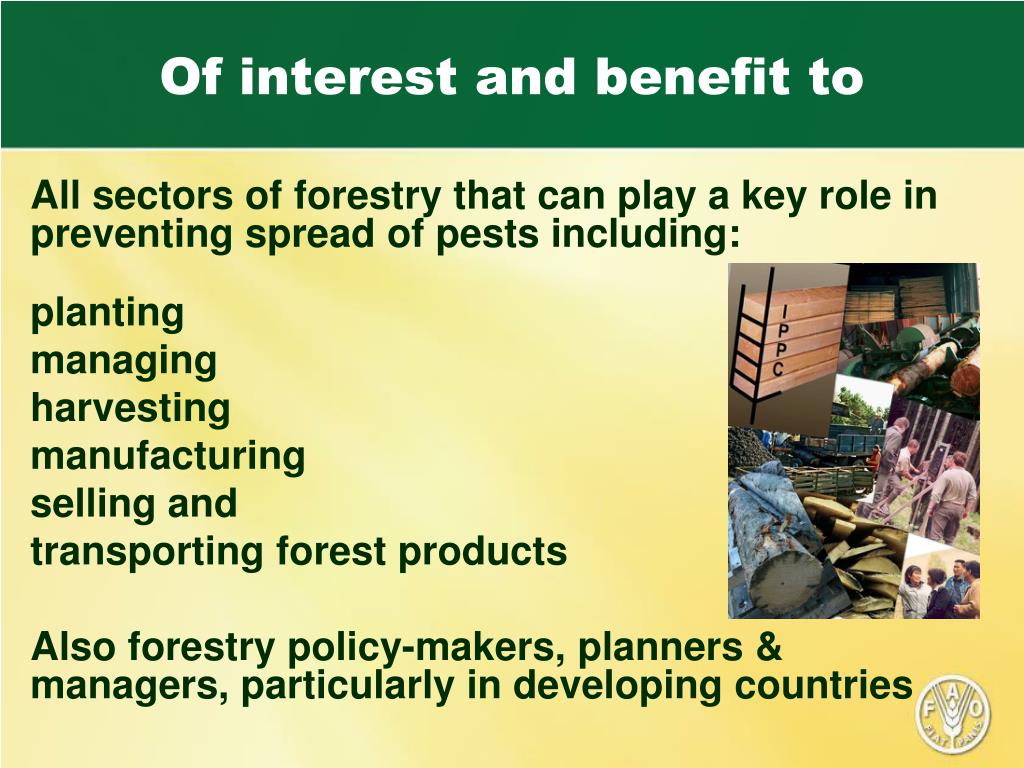 Of interest and benefit to

All sectors of forestry that can play a key role in preventing spread of pests including:

planting
managing
harvesting
manufacturing
selling and
transporting forest products

I
P
P
C

Also forestry policy-makers, planners & managers, particularly in developing countries

F A O
FIAT PANIS